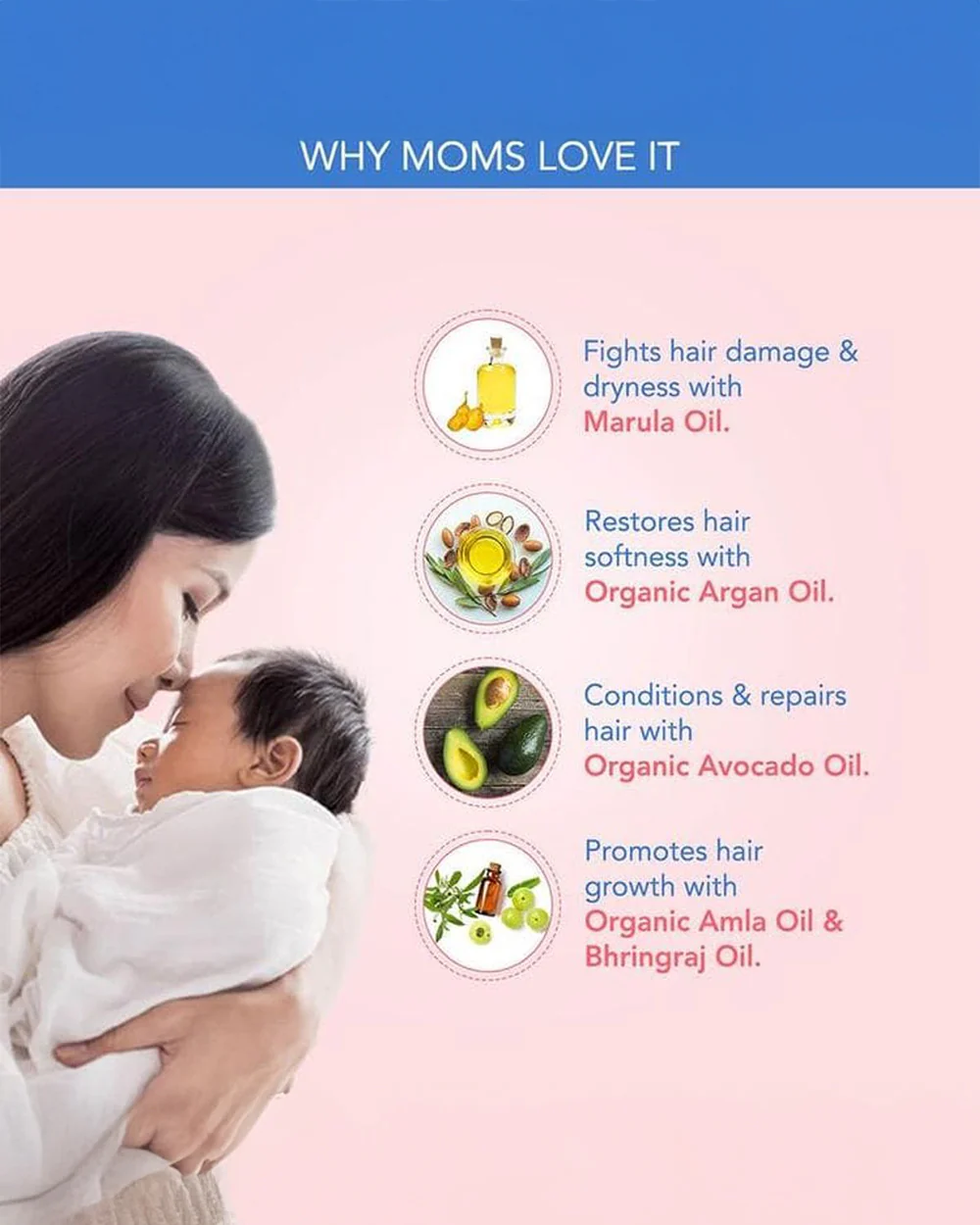 WHY MOMS LOVE IT

Fights hair damage & dryness with Marula Oil.

Restores hair softness with Organic Argan Oil.

Conditions & repairs hair with Organic Avocado Oil.

Promotes hair growth with Organic Amla Oil & Bhringraj Oil.